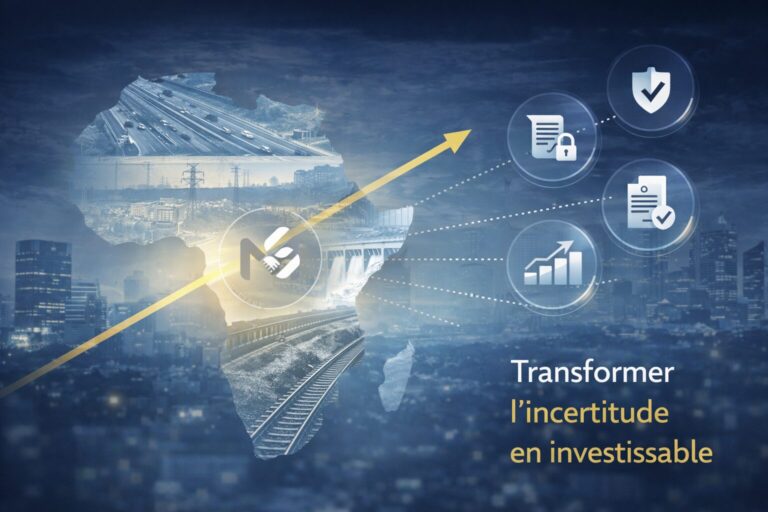 Transformer
l’incertitude
en investissable